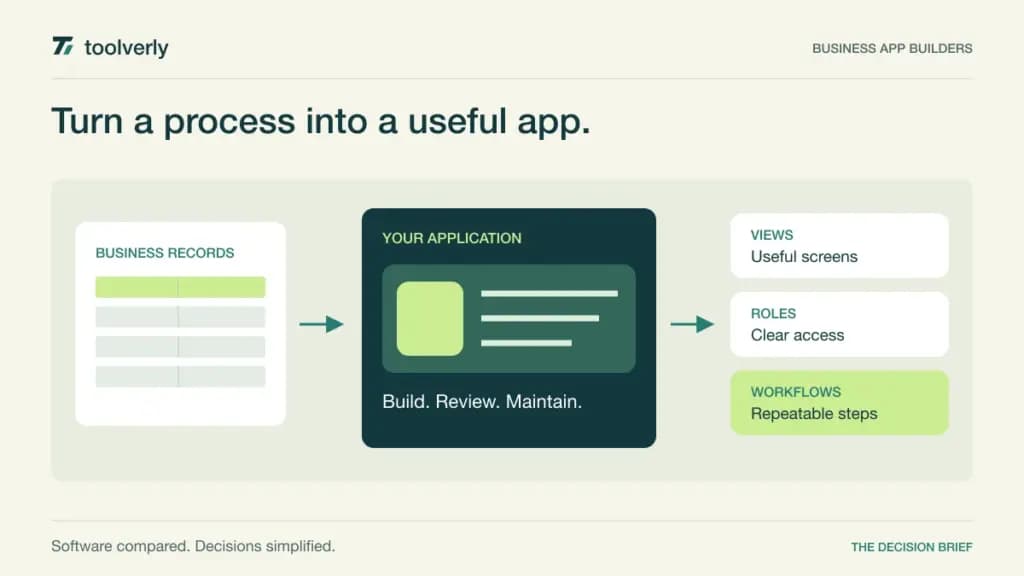 toolverly

BUSINESS APP BUILDERS

Turn a process into a useful app.

BUSINESS RECORDS

YOUR APPLICATION

Build. Review. Maintain.

VIEWS
Useful screens

ROLES
Clear access

WORKFLOWS
Repeatable steps

Software compared. Decisions simplified.

THE DECISION BRIEF